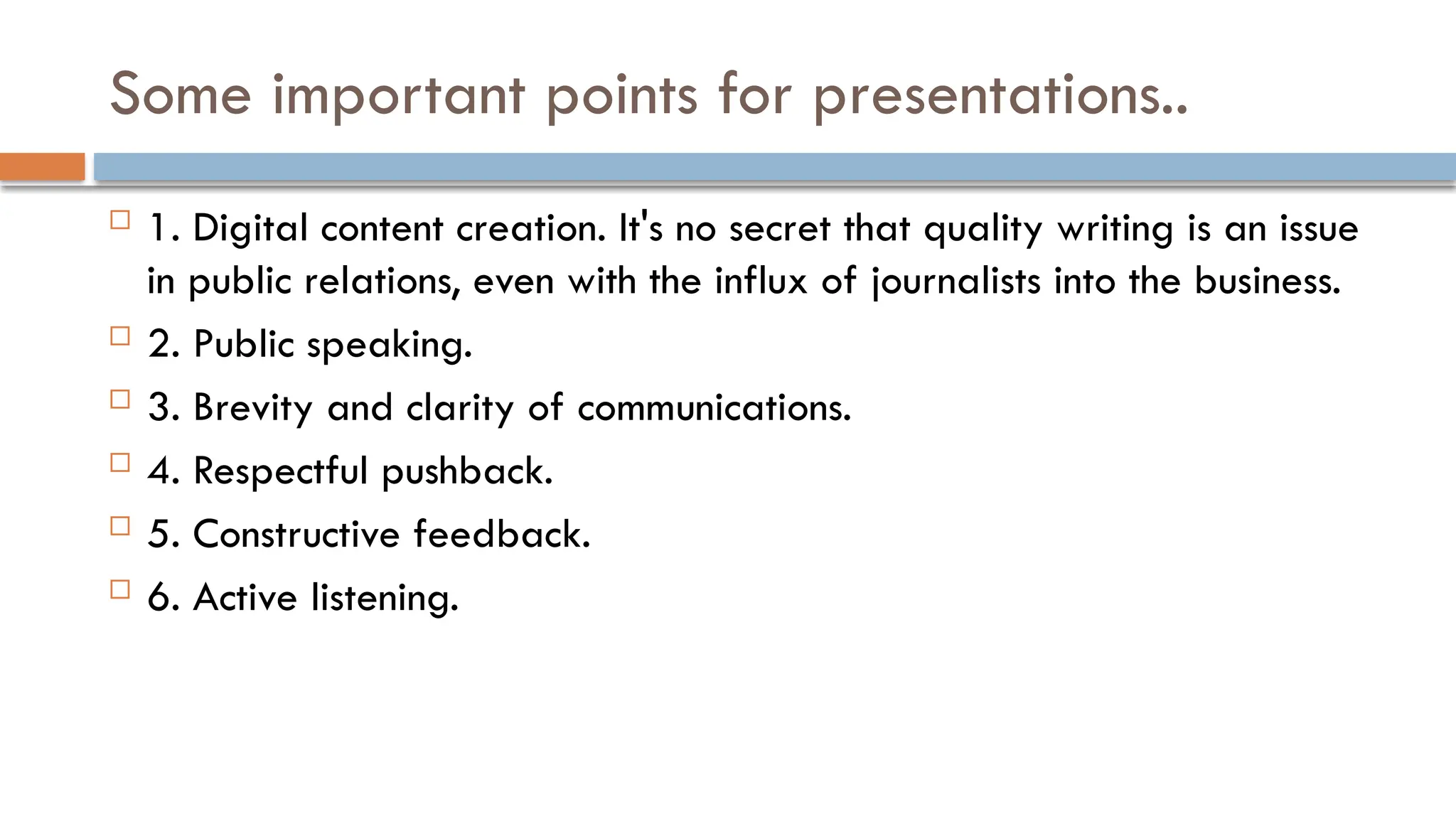 Some important points for presentations..

1. Digital content creation. It's no secret that quality writing is an issue in public relations, even with the influx of journalists into the business.

2. Public speaking.

3. Brevity and clarity of communications.

4. Respectful pushback.

5. Constructive feedback.

6. Active listening.